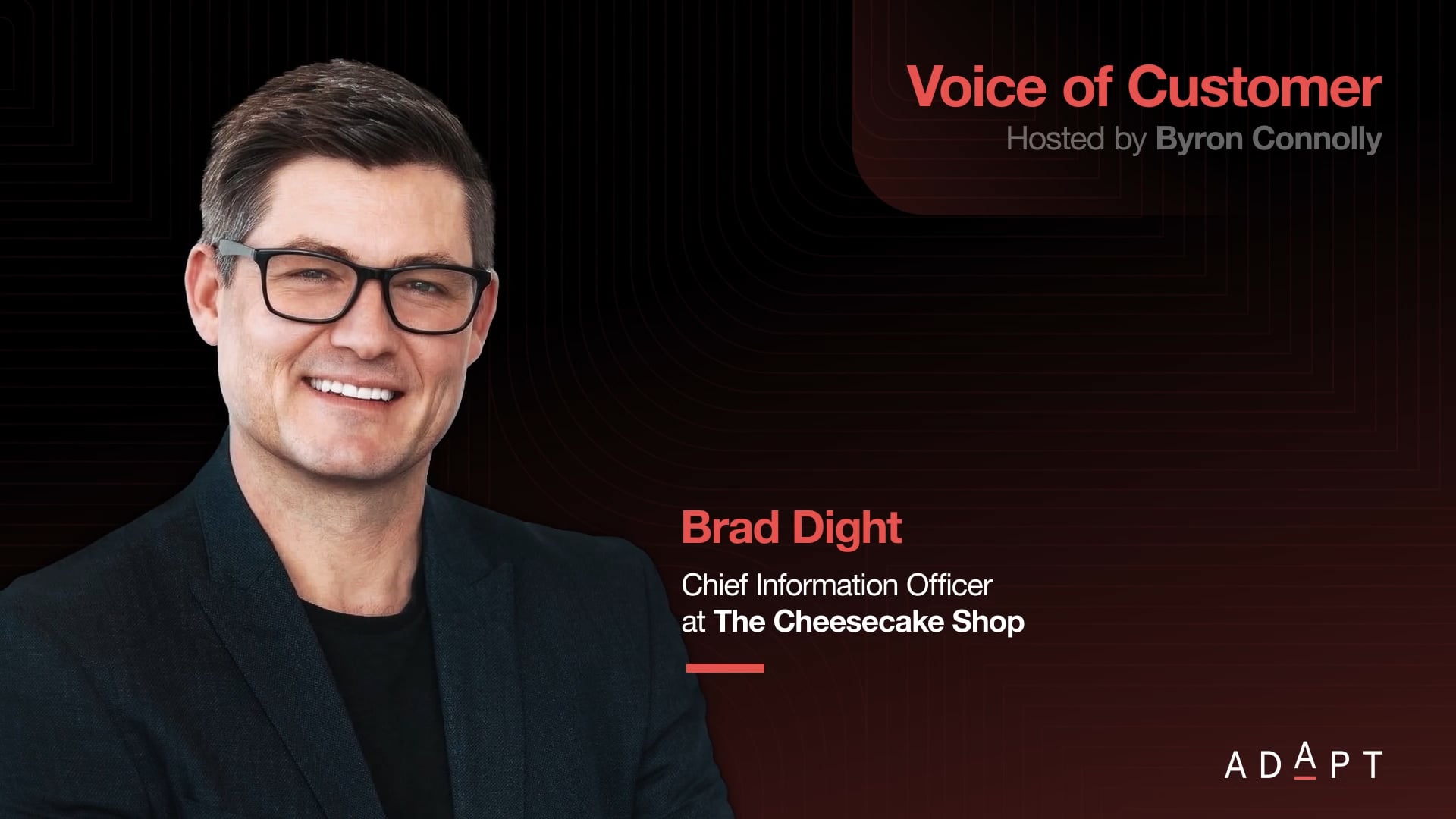 Voice of Customer
Hosted by Byron Connolly

Brad Dight

Chief Information Officer at The Cheesecake Shop

ADAPT